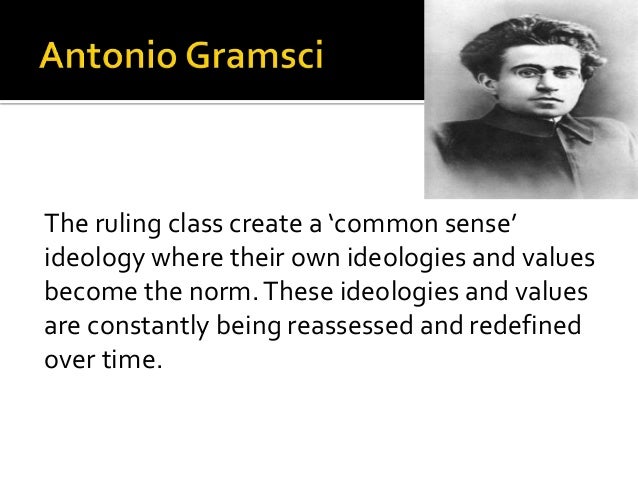 Antonio Gramsci

The ruling class create a ‘common sense’ ideology where their own ideologies and values become the norm. These ideologies and values are constantly being reassessed and redefined over time.